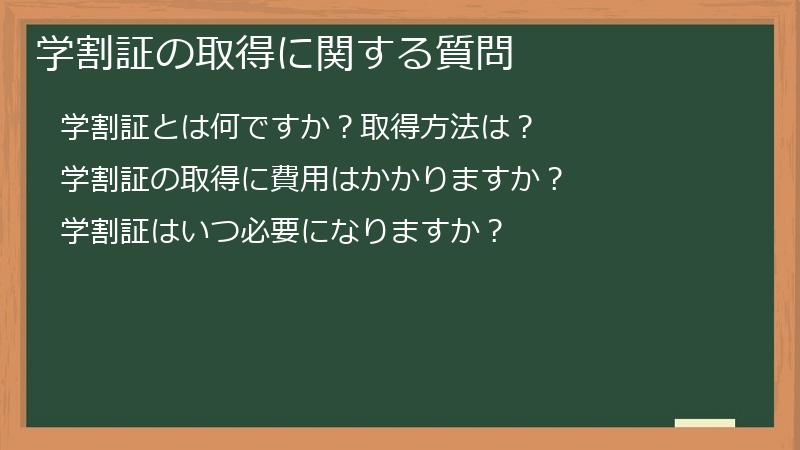 学割証の取得に関する質問

学割証とは何ですか？取得方法は？

学割証の取得に費用はかかりますか？

学割証はいつ必要になりますか？